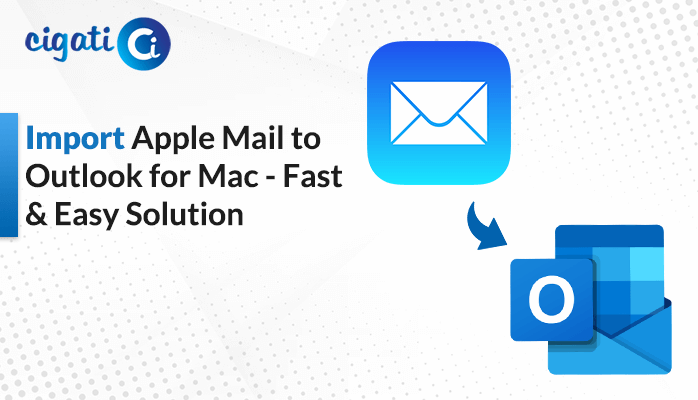 cigati Ci

Import Apple Mail to Outlook for Mac - Fast & Easy Solution

O